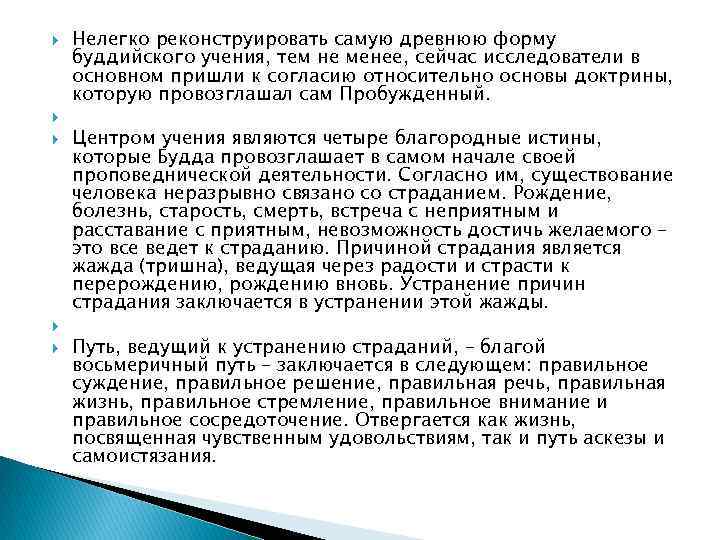 Нелегко реконструировать самую древнюю форму буддийского учения, тем не менее, сейчас исследователи в основном пришли к согласию относительно основы доктрины, которую провозглашал сам Пробужденный.

Центром учения являются четыре благородные истины, которые Будда провозглашает в самом начале своей проповеднической деятельности. Согласно им, существование человека неразрывно связано со страданием. Рождение, болезнь, старость, смерть, встреча с неприятным и расставание с приятным, невозможность достичь желаемого – это все ведет к страданию. Причиной страдания является жажда (тришна), ведущая через радости и страсти к перерождению, рождению вновь. Устранение причин страдания заключается в устранении этой жажды.

Путь, ведущий к устранению страданий, – благой восьмеричный путь – заключается в следующем: правильное суждение, правильное решение, правильная речь, правильная жизнь, правильное стремление, правильное внимание и правильное сосредоточение. Отвергается как жизнь, посвященная чувственным удовольствиям, так и путь аскезы и самоистязания.